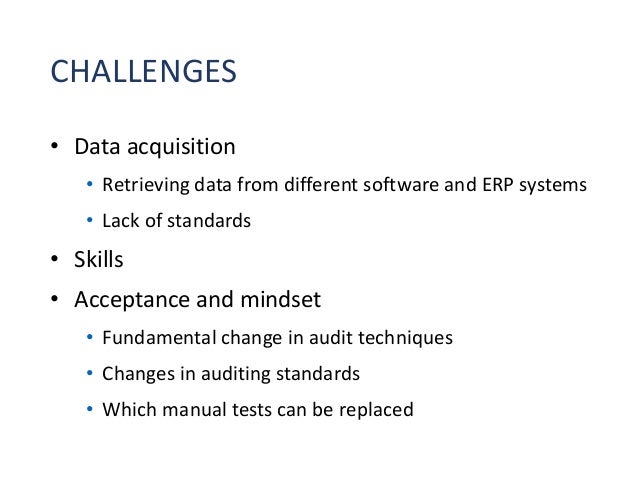 CHALLENGES

• Data acquisition
 • Retrieving data from different software and ERP systems
 • Lack of standards
• Skills
• Acceptance and mindset
 • Fundamental change in audit techniques
 • Changes in auditing standards
 • Which manual tests can be replaced